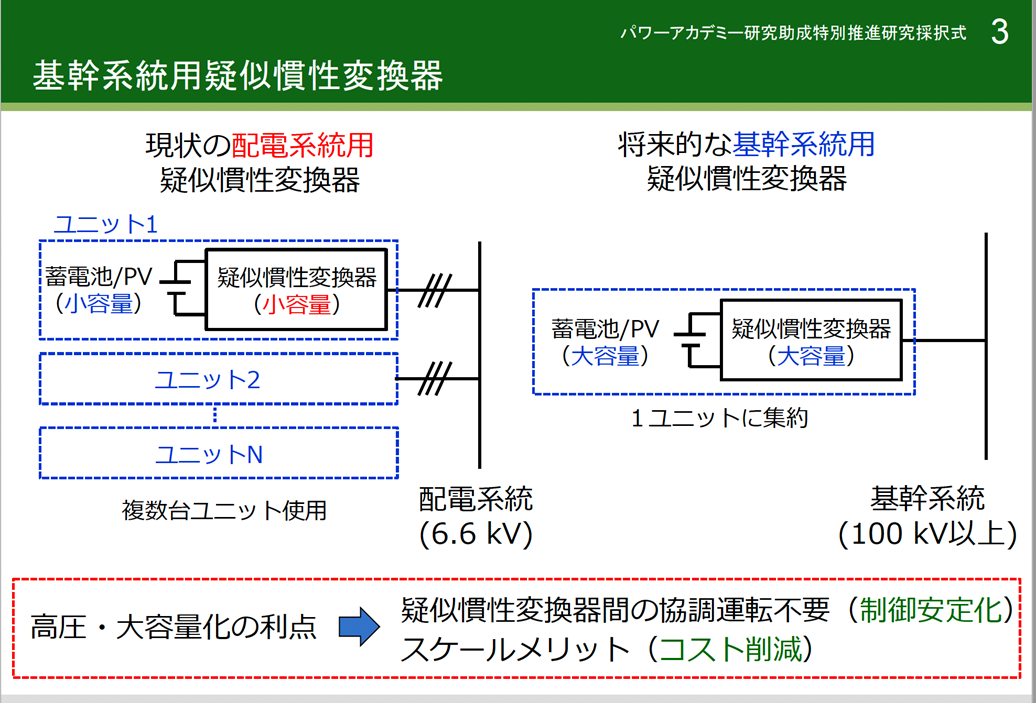 パワーアカデミー研究助成特別推進研究採択式 3

基幹系統用疑似慣性変換器

現状の配電系統用
疑似慣性変換器

ユニット1

蓄電池/PV
(小容量)

疑似慣性変換器
(小容量)

ユニット2

ユニットN

複数台ユニット使用

配電系統
(6.6 kV)

将来的な基幹系統用
疑似慣性変換器

蓄電池/PV
(大容量)

疑似慣性変換器
(大容量)

1ユニットに集約

基幹系統
(100 kV以上)

高圧・大容量化の利点

疑似慣性変換器間の協調運転不要(制御安定化)
スケールメリット(コスト削減)